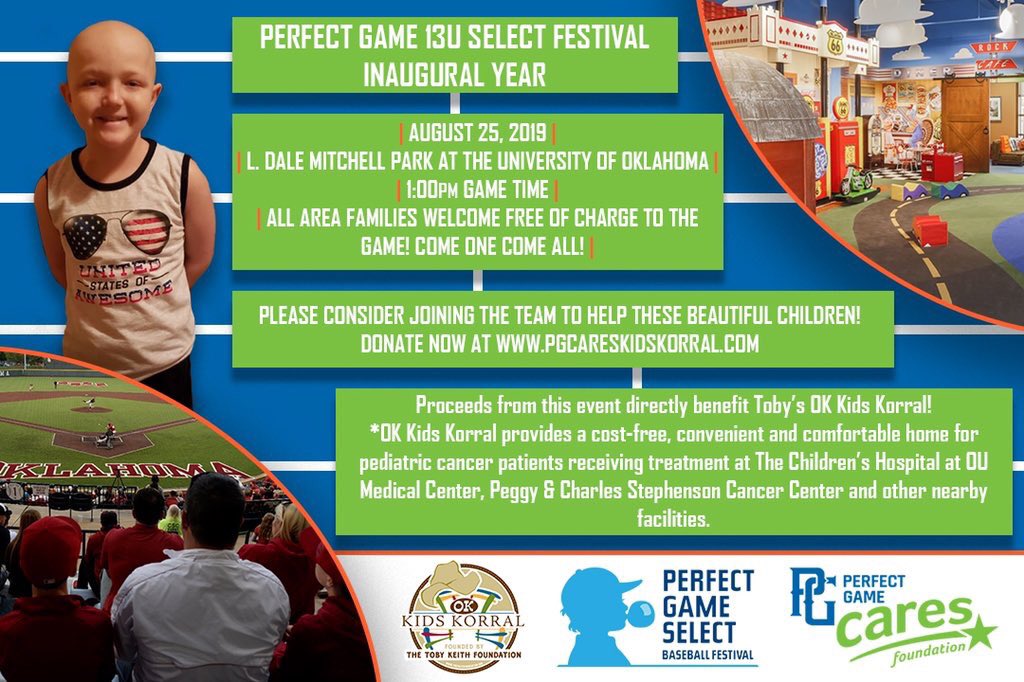 PERFECT GAME 13U SELECT FESTIVAL
INAUGURAL YEAR

| AUGUST 25, 2019 |
| L. DALE MITCHELL PARK AT THE UNIVERSITY OF OKLAHOMA |
| 1:00PM GAME TIME |
| ALL AREA FAMILIES WELCOME FREE OF CHARGE TO THE GAME! COME ONE COME ALL! |

PLEASE CONSIDER JOINING THE TEAM TO HELP THESE BEAUTIFUL CHILDREN!
DONATE NOW AT WWW.PGCARESKIDSKORRAL.COM

Proceeds from this event directly benefit Toby's OK Kids Korral!
*OK Kids Korral provides a cost-free, convenient and comfortable home for pediatric cancer patients receiving treatment at The Children's Hospital at OU Medical Center, Peggy & Charles Stephenson Cancer Center and other nearby facilities.

UNITED STATES OF AWESOME

OKLAHOMA

66

ROCK CAFE

OK KIDS KORRAL FOUNDED BY THE TOBY KEITH FOUNDATION

PERFECT GAME SELECT BASEBALL FESTIVAL

PG PERFECT GAME cares foundation